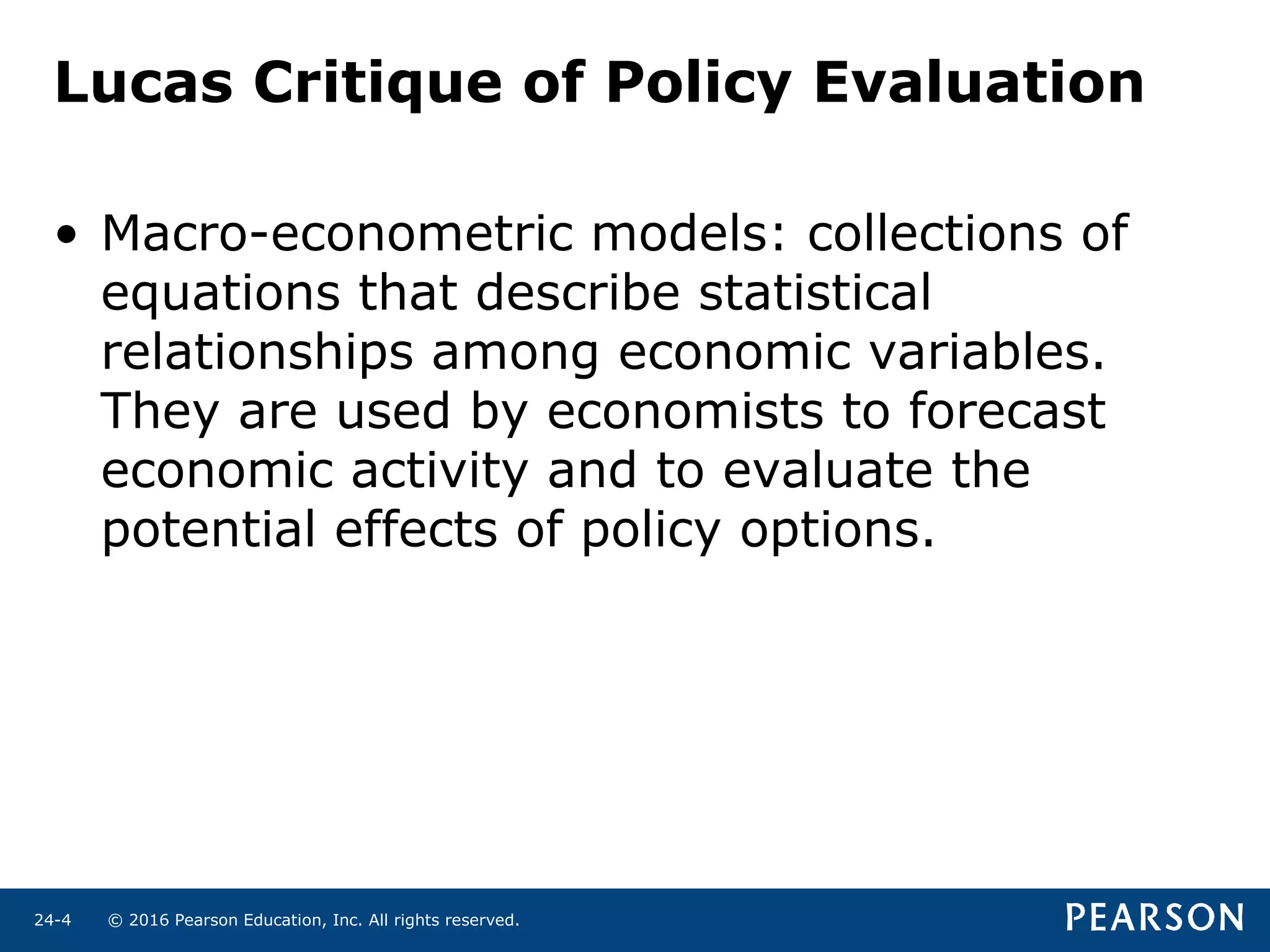 Lucas Critique of Policy Evaluation

• Macro-econometric models: collections of equations that describe statistical relationships among economic variables. They are used by economists to forecast economic activity and to evaluate the potential effects of policy options.

24-4 © 2016 Pearson Education, Inc. All rights reserved.

PEARSON